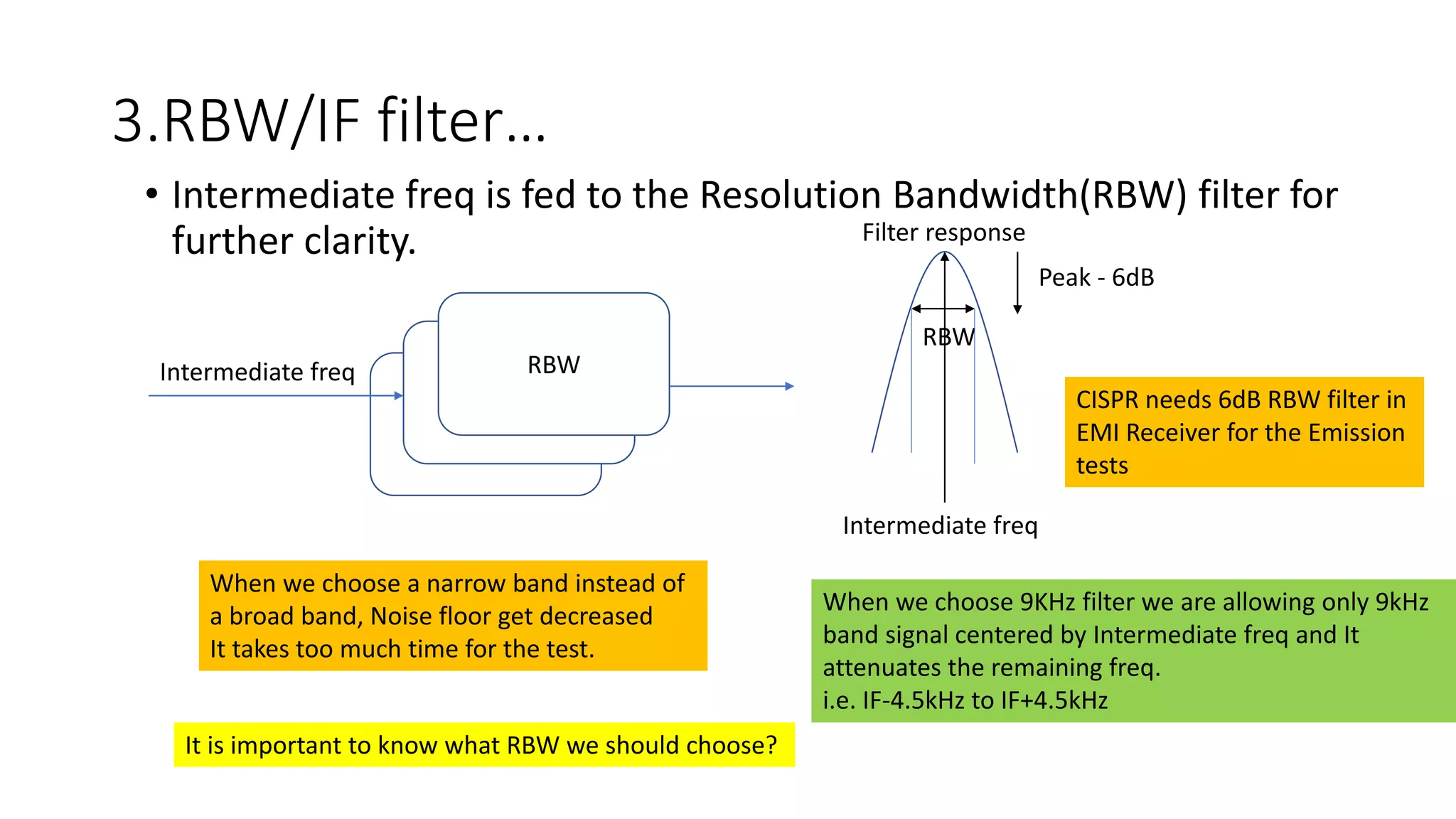 3.RBW/IF filter…

• Intermediate freq is fed to the Resolution Bandwidth(RBW) filter for further clarity.

Intermediate freq

RBW

Filter response

Peak - 6dB

RBW

Intermediate freq

CISPR needs 6dB RBW filter in EMI Receiver for the Emission tests

When we choose a narrow band instead of a broad band, Noise floor get decreased
It takes too much time for the test.

When we choose 9KHz filter we are allowing only 9kHz band signal centered by Intermediate freq and It attenuates the remaining freq.
i.e. IF-4.5kHz to IF+4.5kHz

It is important to know what RBW we should choose?